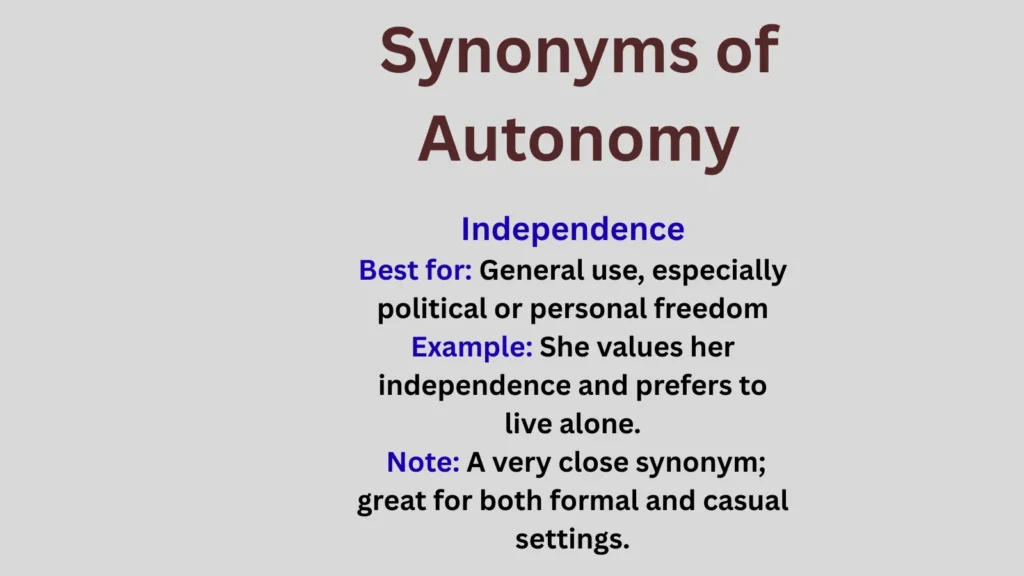 Synonyms of Autonomy

Independence

Best for: General use, especially political or personal freedom

Example: She values her independence and prefers to live alone.

Note: A very close synonym; great for both formal and casual settings.